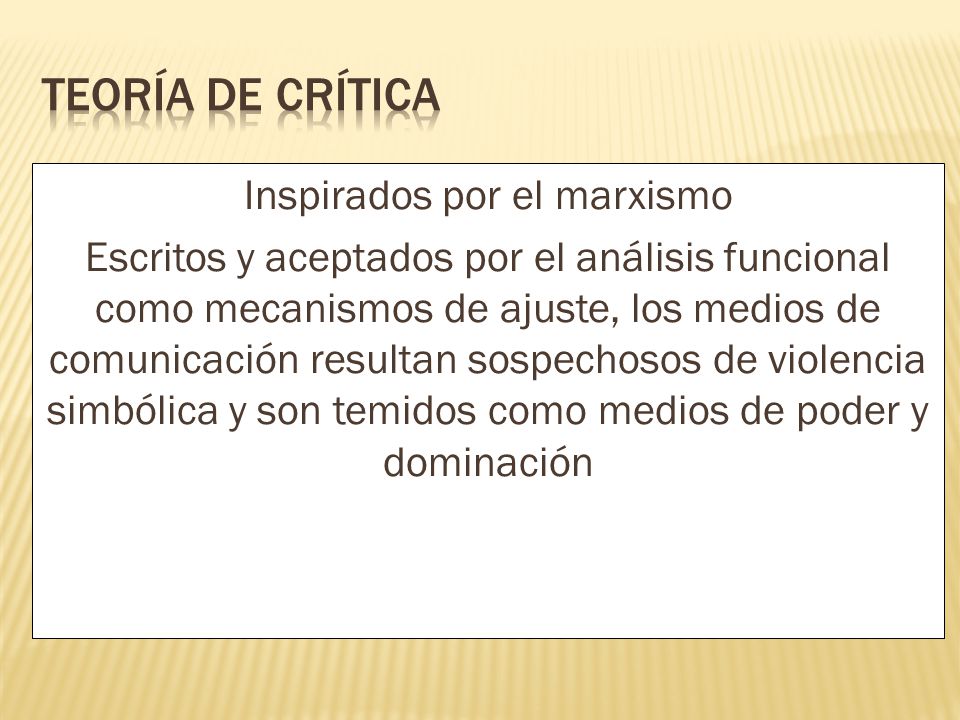 TEORÍA DE CRÍTICA

Inspirados por el marxismo

Escritos y aceptados por el análisis funcional como mecanismos de ajuste, los medios de comunicación resultan sospechosos de violencia simbólica y son temidos como medios de poder y dominación